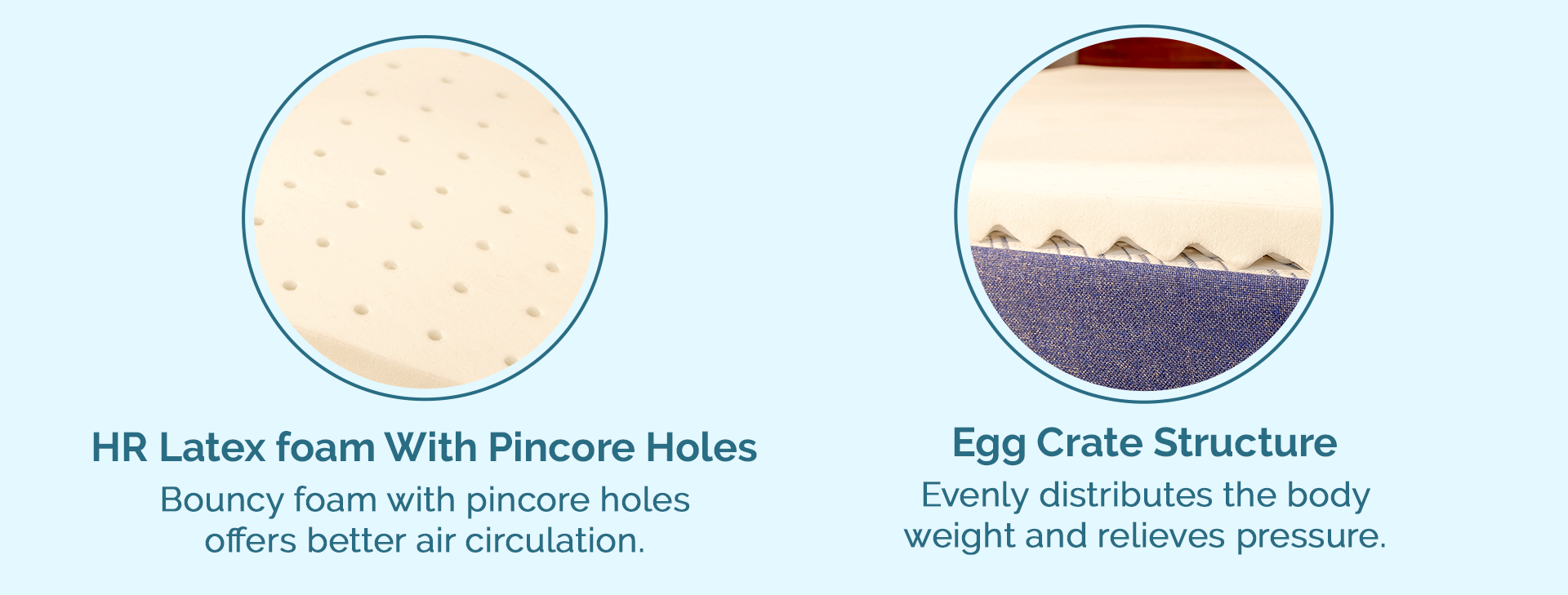 HR Latex foam With Pincore Holes

Bouncy foam with pincore holes offers better air circulation.

Egg Crate Structure

Evenly distributes the body weight and relieves pressure.